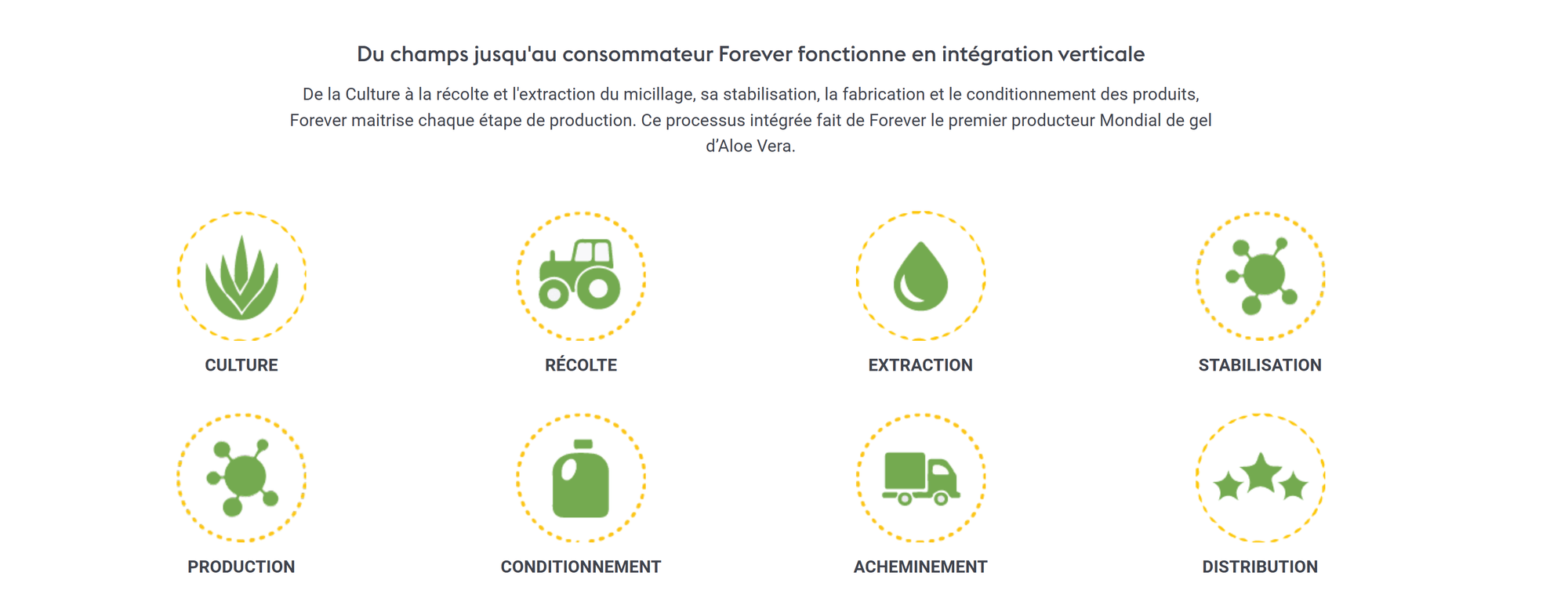 Du champs jusqu'au consommateur Forever fonctionne en intégration verticale

De la Culture à la récolte et l'extraction du micillage, sa stabilisation, la fabrication et le conditionnement des produits, Forever maitrise chaque étape de production. Ce processus intégrée fait de Forever le premier producteur Mondial de gel d'Aloe Vera.

CULTURE

RÉCOLTE

EXTRACTION

STABILISATION

PRODUCTION

CONDITIONNEMENT

ACHEMINEMENT

DISTRIBUTION